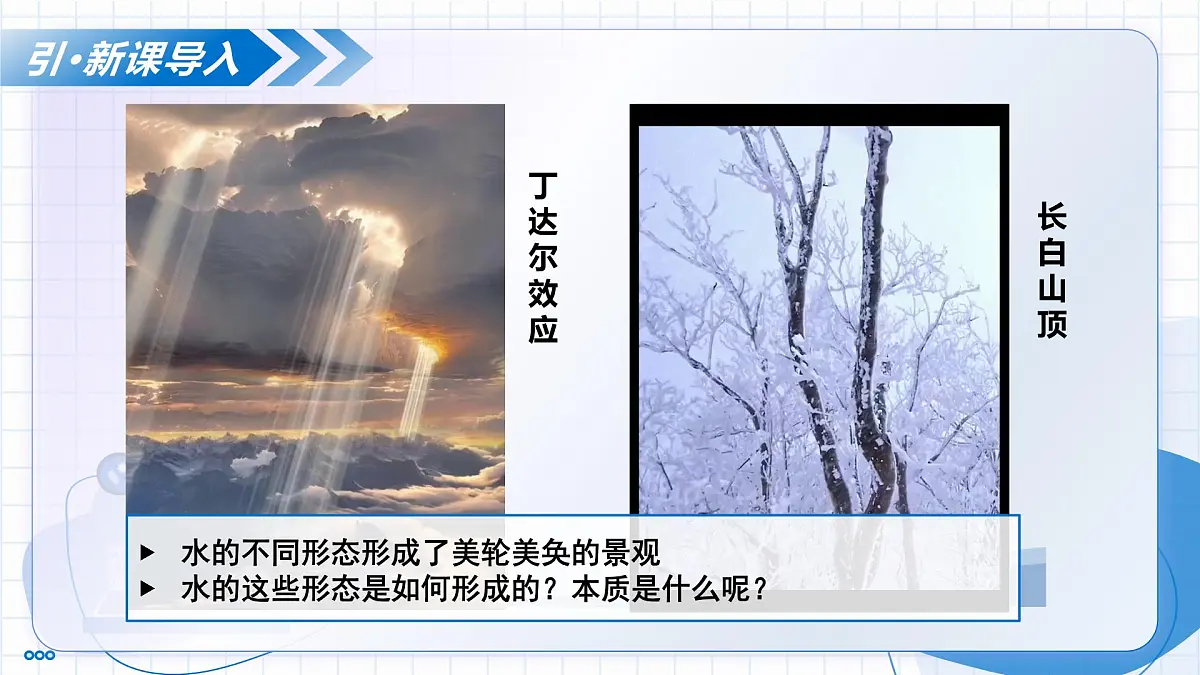 引·新课导入

丁达尔效应

长白山顶

▶ 水的不同形态形成了美轮美奂的景观
▶ 水的这些形态是如何形成的？本质是什么呢？